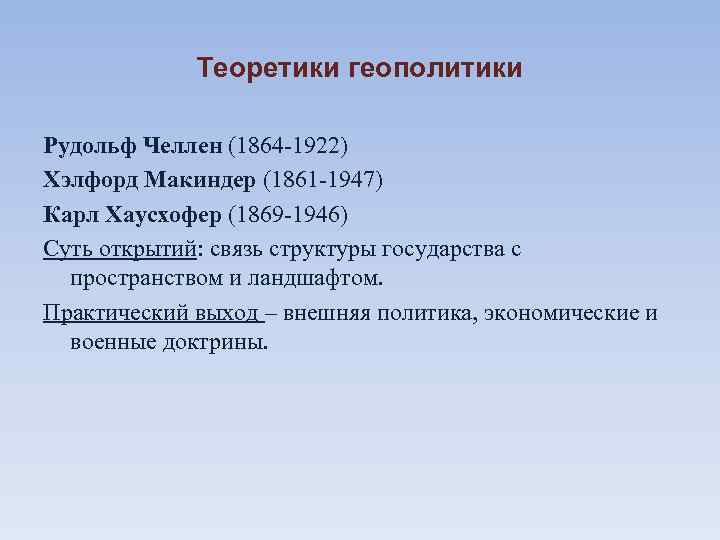 Теоретики геополитики

Рудольф Челлен (1864-1922)

Хэлфорд Макиндер (1861-1947)

Карл Хаусхофер (1869-1946)

Суть открытий: связь структуры государства с пространством и ландшафтом.

Практический выход – внешняя политика, экономические и военные доктрины.